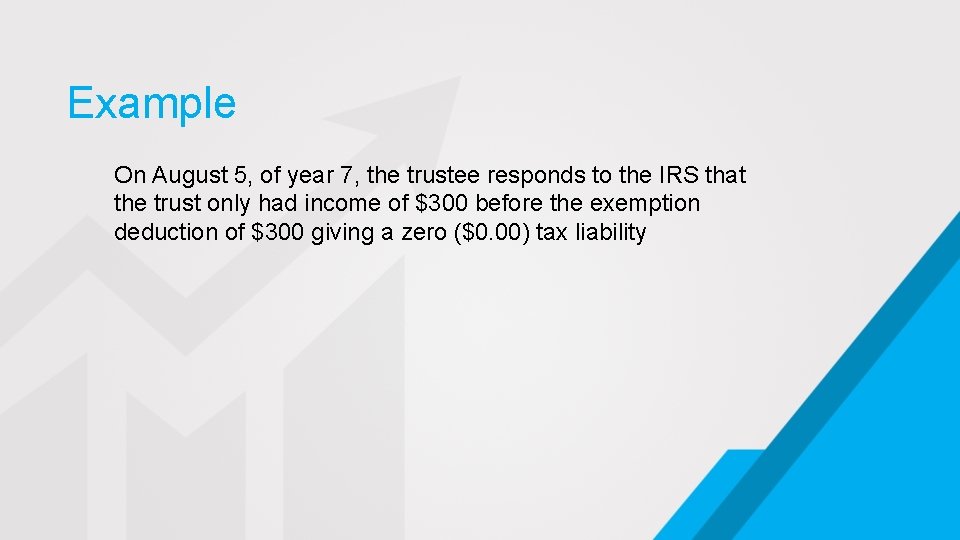 Example

On August 5, of year 7, the trustee responds to the IRS that the trust only had income of \$300 before the exemption deduction of \$300 giving a zero (\$0.00) tax liability